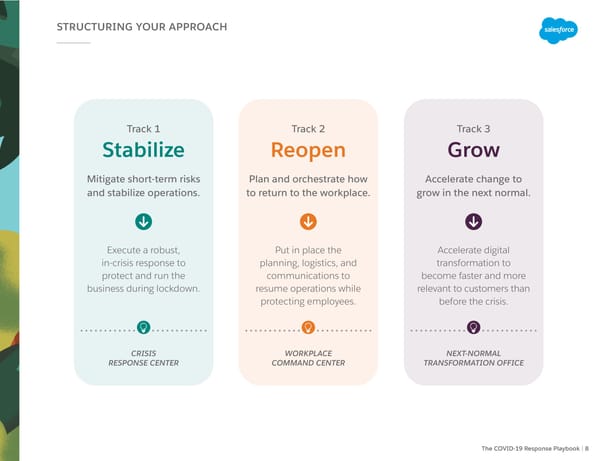 STRUCTURING YOUR APPROACH

salesforce

Track 1
Stabilize
Mitigate short-term risks and stabilize operations.

Execute a robust, in-crisis response to protect and run the business during lockdown.

CRISIS RESPONSE CENTER

Track 2
Reopen
Plan and orchestrate how to return to the workplace.

Put in place the planning, logistics, and communications to resume operations while protecting employees.

WORKPLACE COMMAND CENTER

Track 3
Grow
Accelerate change to grow in the next normal.

Accelerate digital transformation to become faster and more relevant to customers than before the crisis.

NEXT-NORMAL TRANSFORMATION OFFICE

The COVID-19 Response Playbook | 8